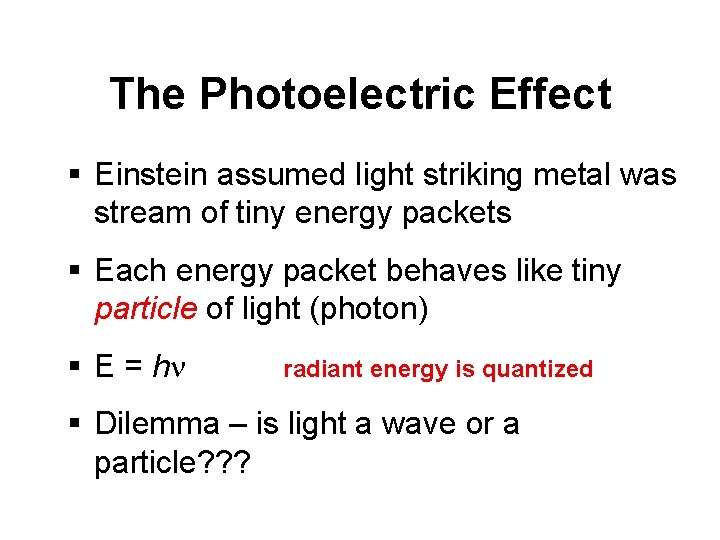 The Photoelectric Effect

▪ Einstein assumed light striking metal was stream of tiny energy packets

▪ Each energy packet behaves like tiny particle of light (photon)

▪ $E = h\nu$ radiant energy is quantized

▪ Dilemma – is light a wave or a particle???